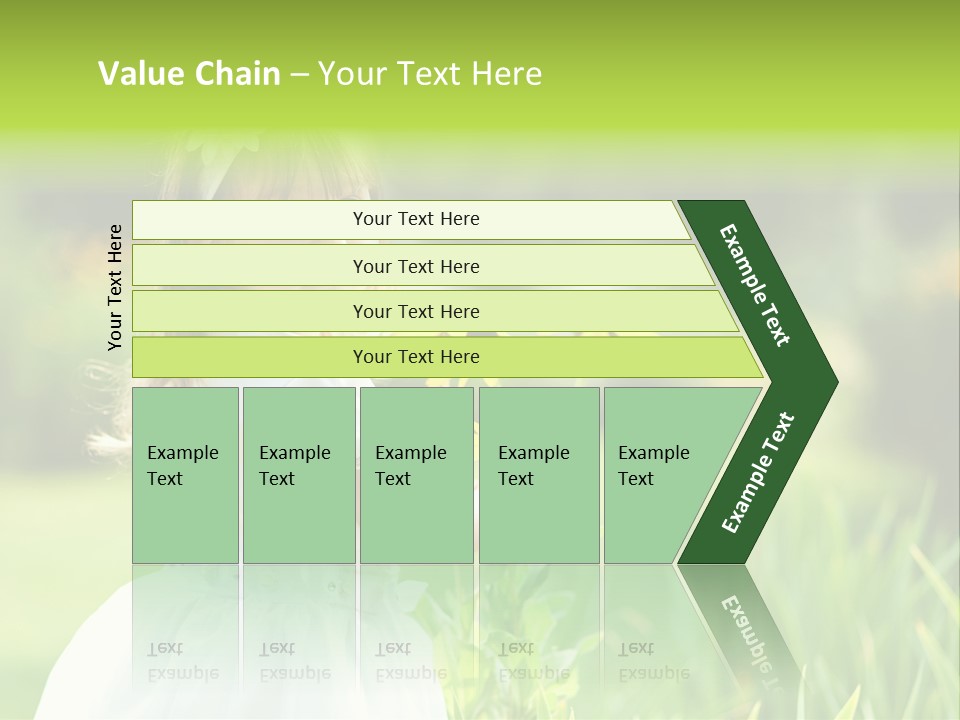 Value Chain – Your Text Here

Your Text Here

Your Text Here

Your Text Here

Your Text Here

Your Text Here

Example Text

Example Text

Example Text

Example Text

Example Text

Example Text

Example Text